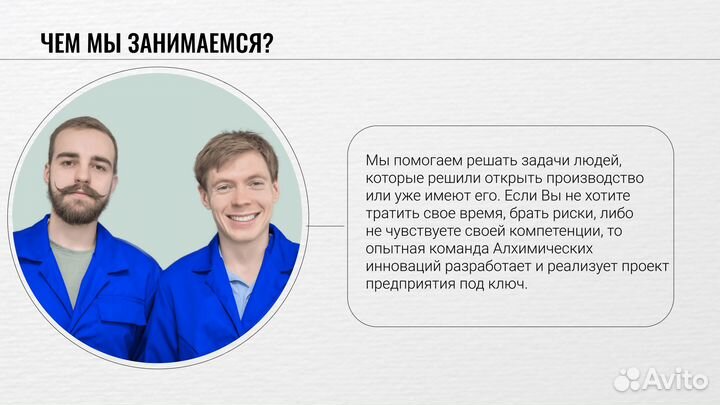 ЧЕМ МЫ ЗАНИМАЕМСЯ?

Мы помогаем решать задачи людей, которые решили открыть производство или уже имеют его. Если Вы не хотите тратить свое время, брать риски, либо не чувствуете своей компетенции, то опытная команда Алхимических инноваций разработает и реализует проект предприятия под ключ.

Avito